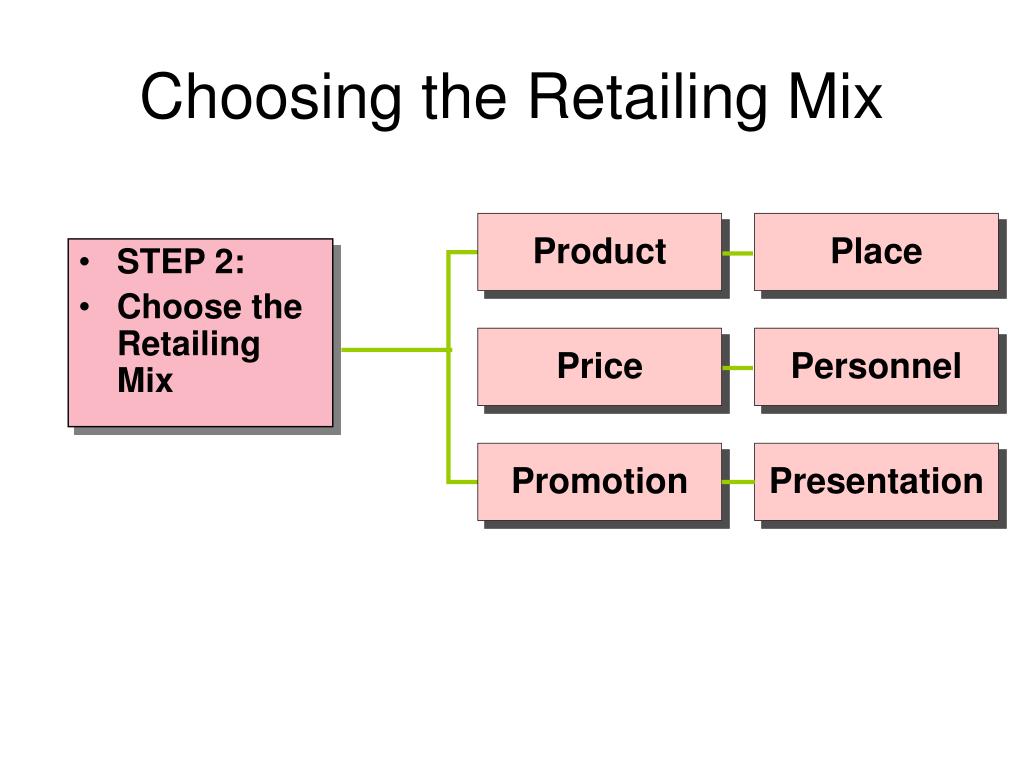 Choosing the Retailing Mix

• STEP 2:
• Choose the Retailing Mix

Product
Place
Price
Personnel
Promotion
Presentation